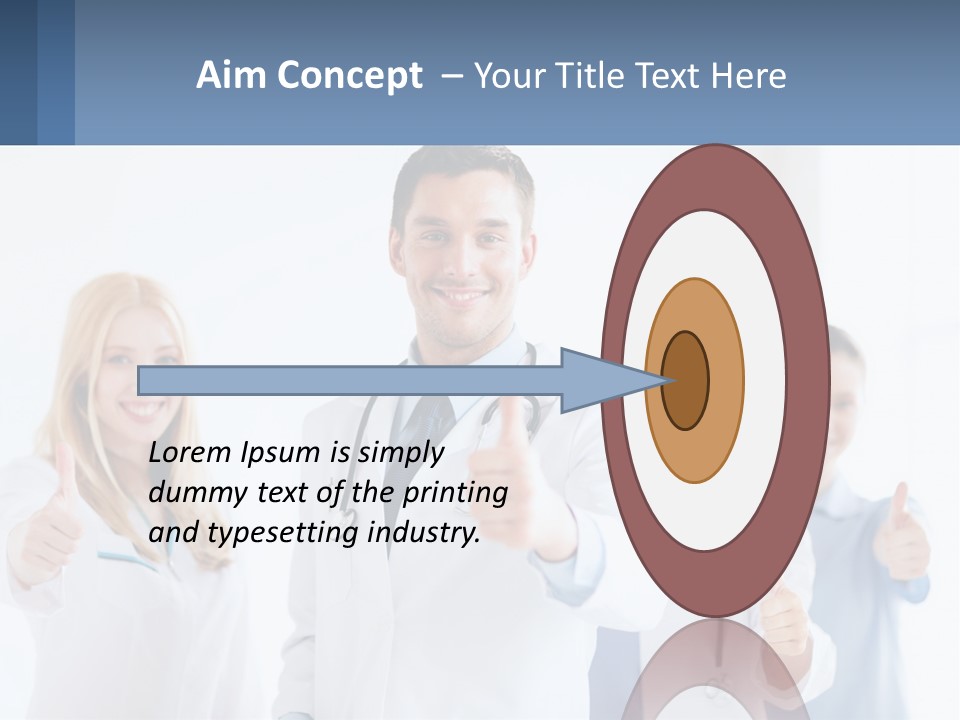 Aim Concept – Your Title Text Here

Lorem Ipsum is simply dummy text of the printing and typesetting industry.